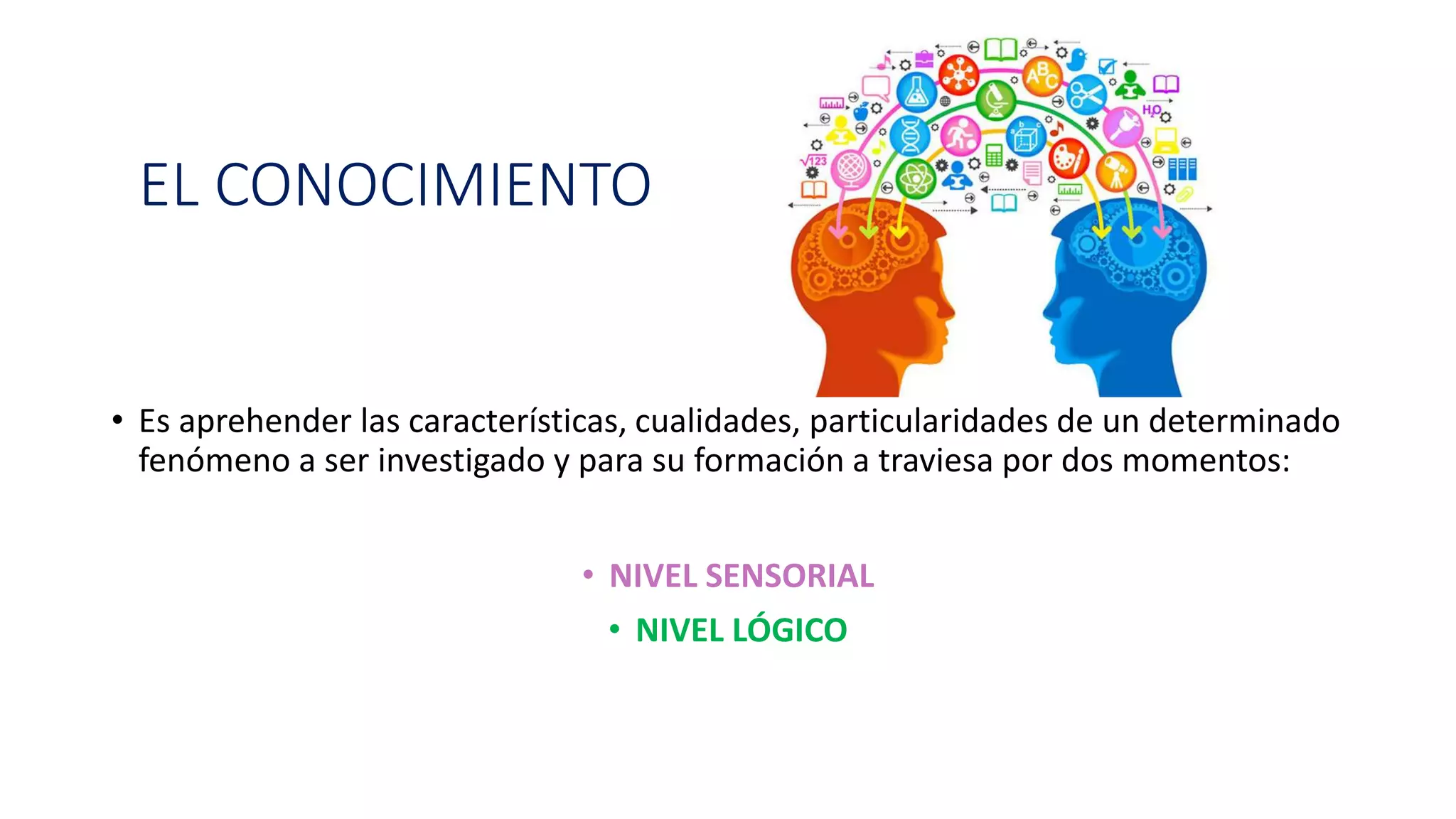 EL CONOCIMIENTO

ABC

$H_2O$

$\sqrt{123}$

• Es aprehender las características, cualidades, particularidades de un determinado fenómeno a ser investigado y para su formación a traviesa por dos momentos:

• NIVEL SENSORIAL

• NIVEL LÓGICO